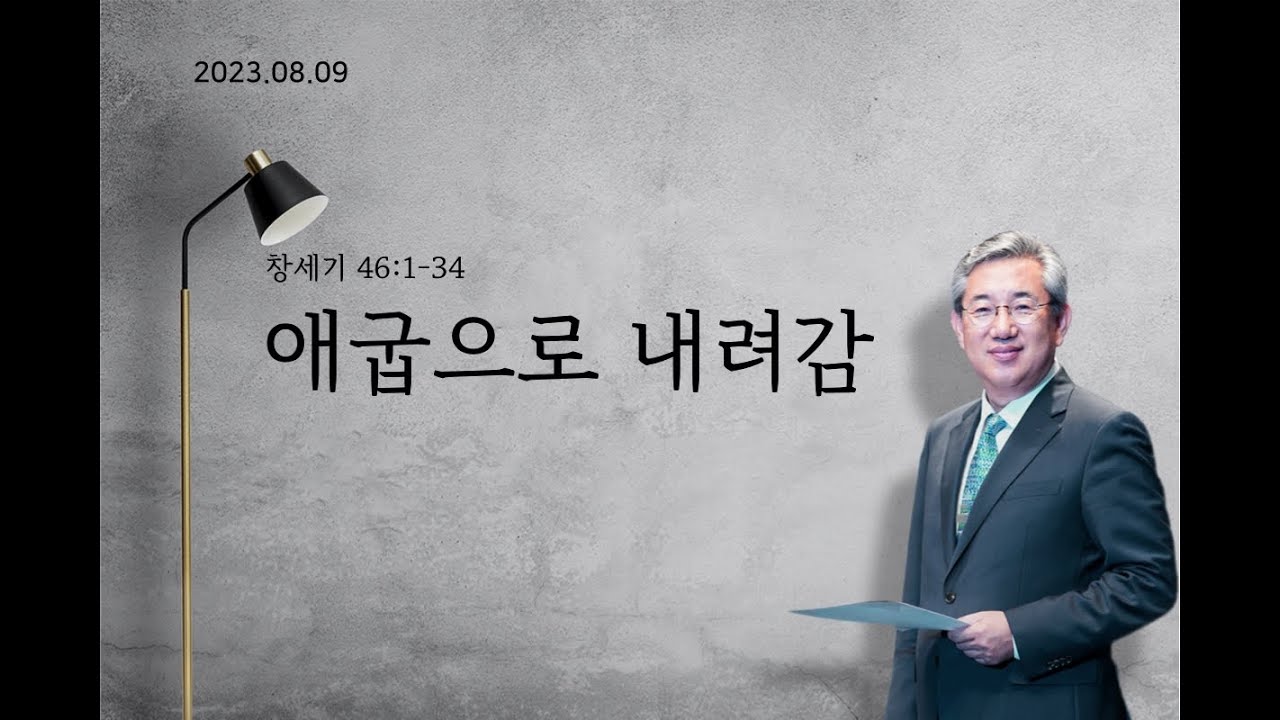 2023.08.09

창세기 46:1-34

애굽으로 내려감